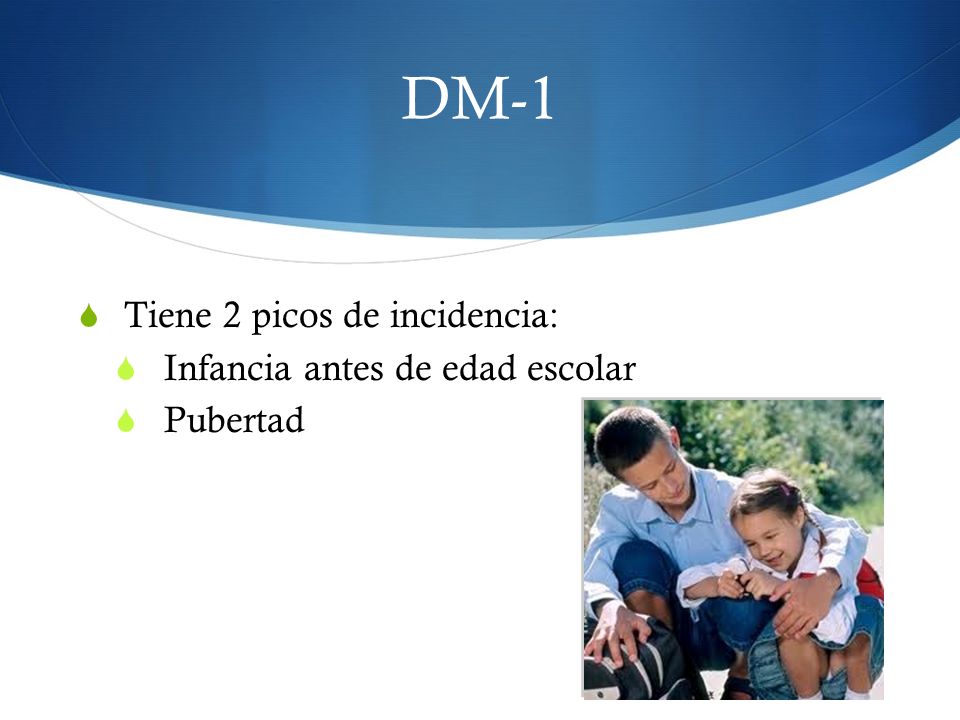 DM-1

Tiene 2 picos de incidencia:

Infancia antes de edad escolar

Pubertad